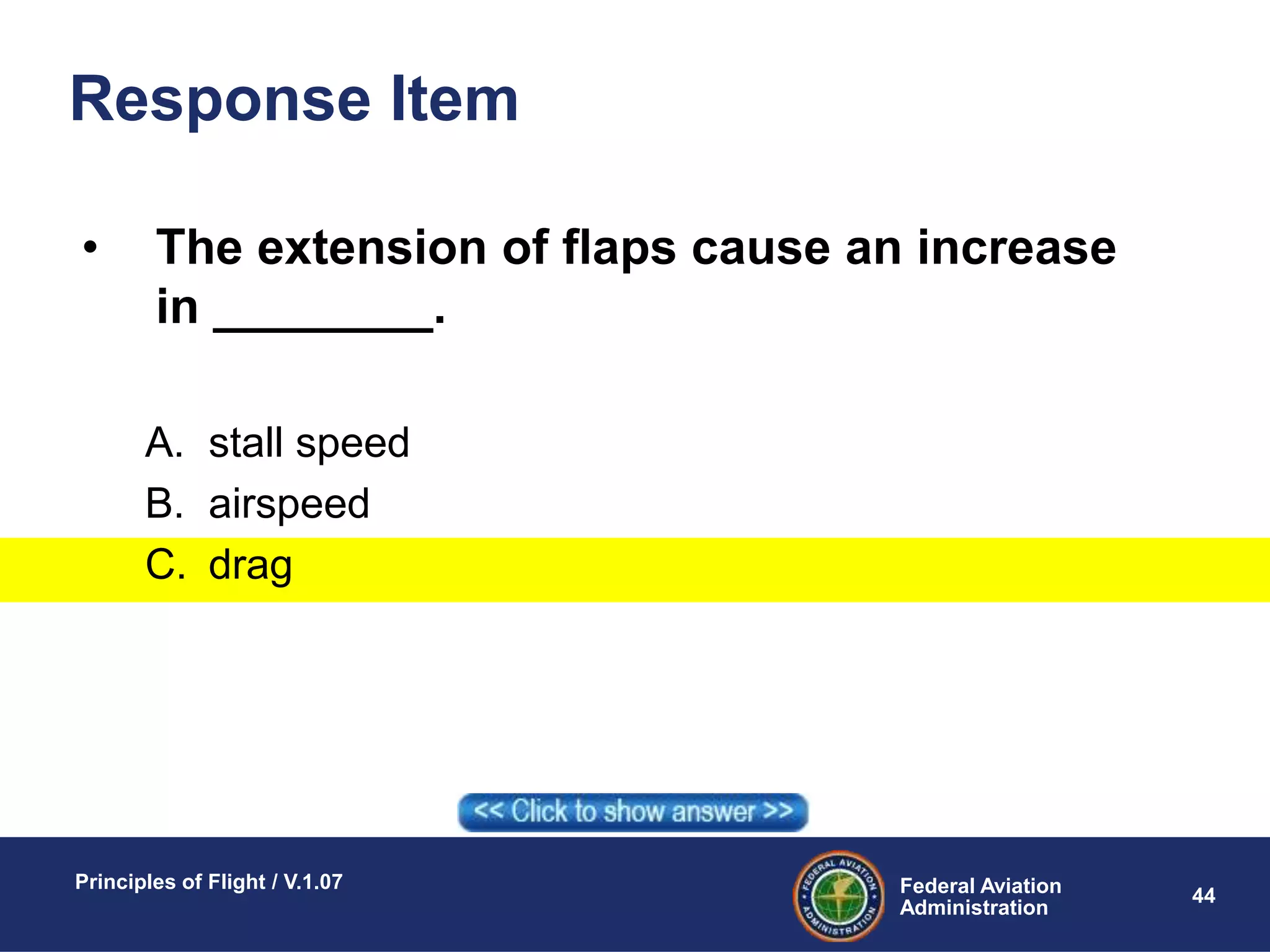 Response Item

• The extension of flaps cause an increase in ________.

A. stall speed
B. airspeed
C. drag

<< Click to show answer >>

Principles of Flight / V.1.07

FEDERAL AVIATION ADMINISTRATION

Federal Aviation Administration

44